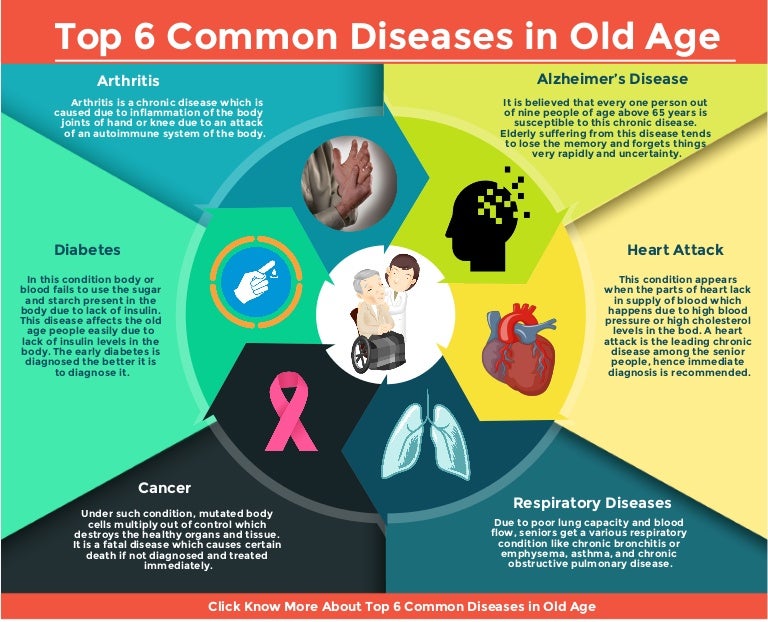 Top 6 Common Diseases in Old Age

Arthritis

Arthritis is a chronic disease which is caused due to inflammation of the body joints of hand or knee due to an attack of an autoimmune system of the body.

Alzheimer's Disease

It is believed that every one person out of nine people of age above 65 years is susceptible to this chronic disease. Elderly suffering from this disease tends to lose the memory and forgets things very rapidly and uncertainty.

Diabetes

In this condition body or blood fails to use the sugar and starch present in the body due to lack of insulin. This disease affects the old age people easily due to lack of insulin levels in the body. The early diabetes is diagnosed the better it is to diagnose it.

Heart Attack

This condition appears when the parts of heart lack in supply of blood which happens due to high blood pressure or high cholesterol levels in the bod. A heart attack is the leading chronic disease among the senior people, hence immediate diagnosis is recommended.

Cancer

Under such condition, mutated body cells multiply out of control which destroys the healthy organs and tissue. It is a fatal disease which causes certain death if not diagnosed and treated immediately.

Respiratory Diseases

Due to poor lung capacity and blood flow, seniors get a various respiratory condition like chronic bronchitis or emphysema, asthma, and chronic obstructive pulmonary disease.

Click Know More About Top 6 Common Diseases in Old Age